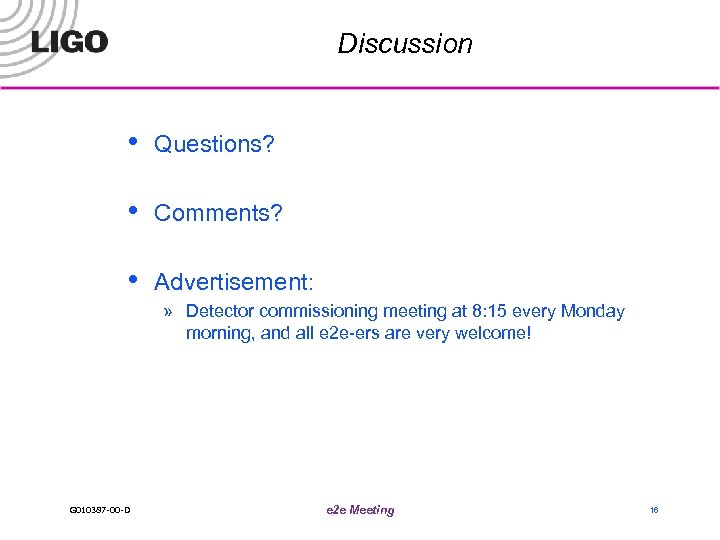 LIGO

Discussion

• Questions?

• Comments?

• Advertisement:

» Detector commissioning meeting at 8:15 every Monday morning, and all e2e-ers are very welcome!

G010387-00-D

e2e Meeting

16